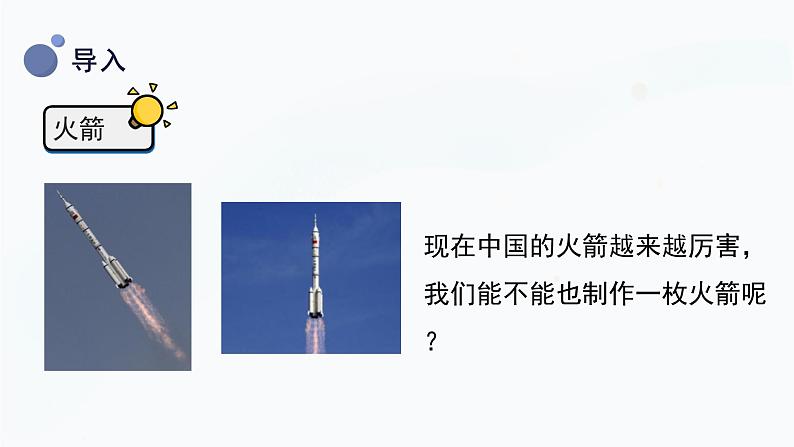 导入

火箭

现在中国的火箭越来越厉害，我们能不能也制作一枚火箭呢？